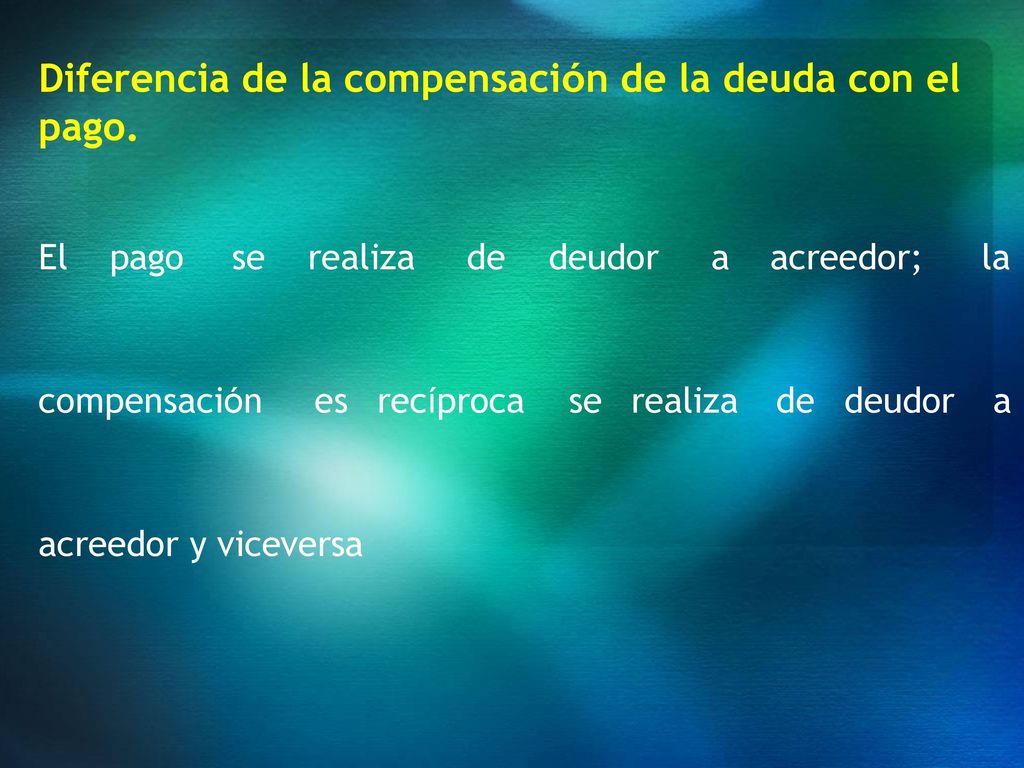 Diferencia de la compensación de la deuda con el pago.

El pago se realiza de deudor a acreedor; la compensación es recíproca se realiza de deudor a acreedor y viceversa